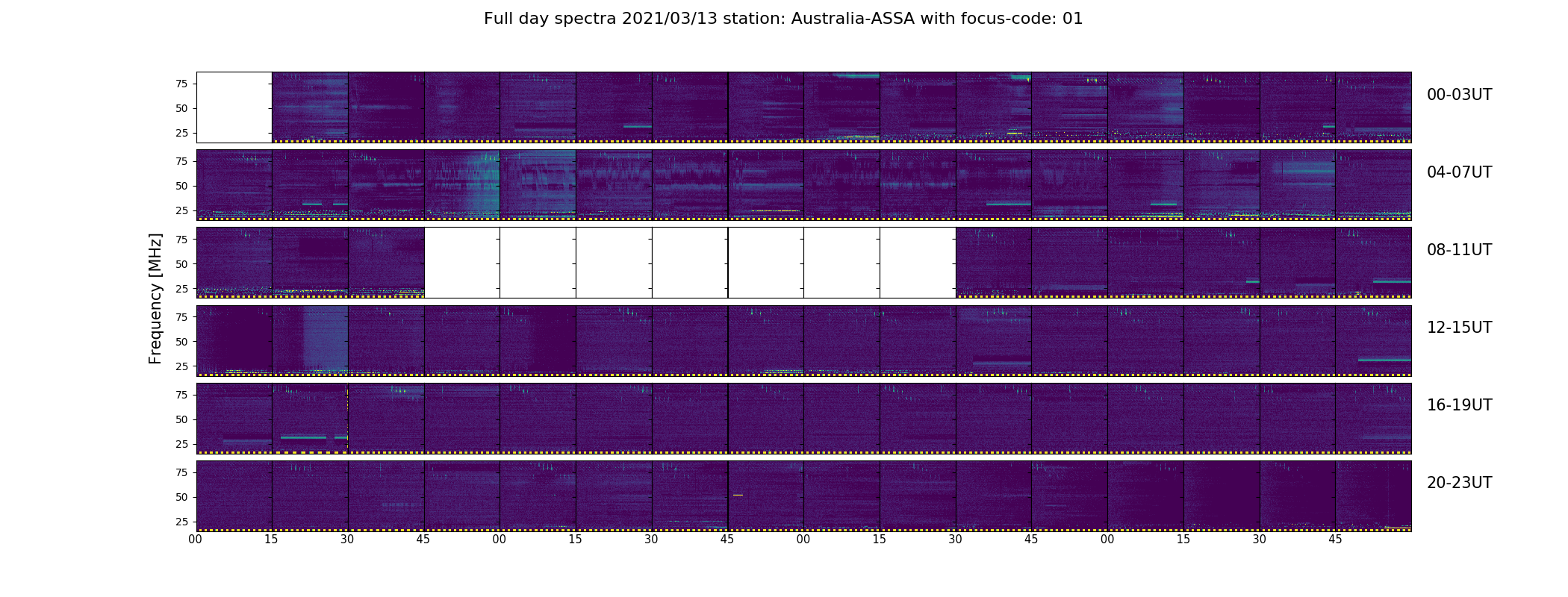 Full day spectra 2021/03/13 station: Australia-ASSA with focus-code: 01

Frequency [MHz]

75
50
25
00-03UT

75
50
25
04-07UT

75
50
25
08-11UT

75
50
25
12-15UT

75
50
25
16-19UT

75
50
25
20-23UT

00 15 30 45 00 15 30 45 00 15 30 45 00 15 30 45